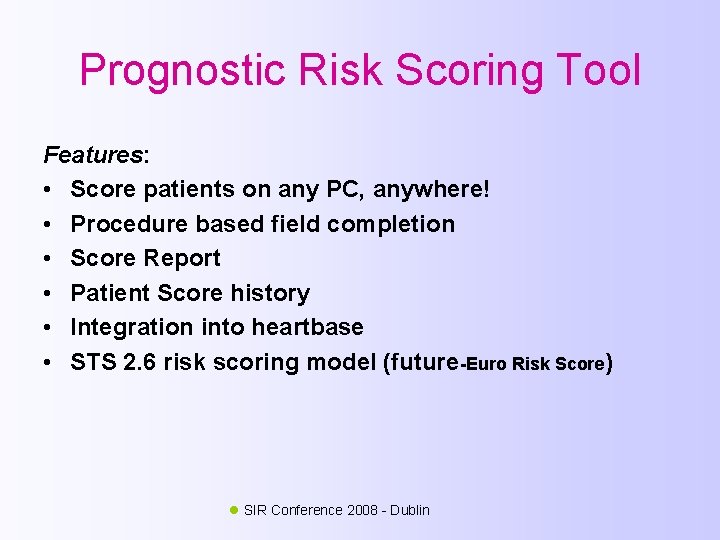 Prognostic Risk Scoring Tool

Features:
• Score patients on any PC, anywhere!
• Procedure based field completion
• Score Report
• Patient Score history
• Integration into heartbase
• STS 2.6 risk scoring model (future-Euro Risk Score)

SIR Conference 2008 - Dublin